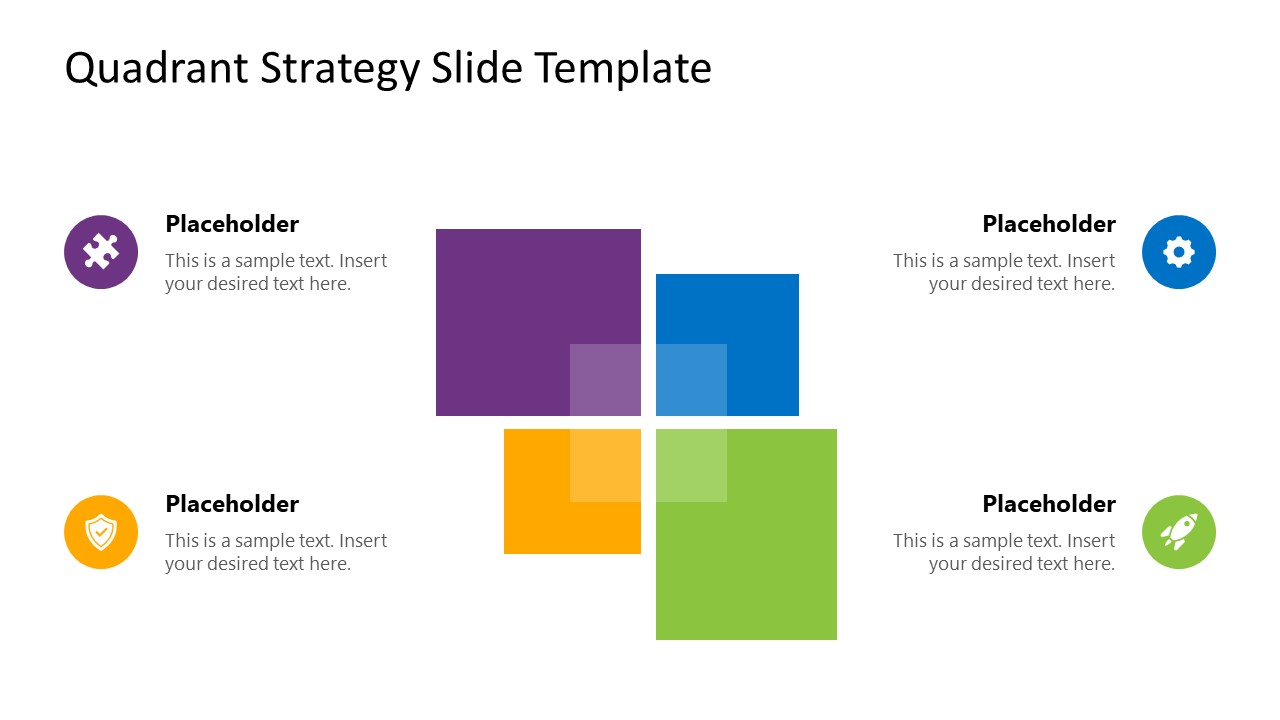 Quadrant Strategy Slide Template

Placeholder
This is a sample text. Insert your desired text here.

Placeholder
This is a sample text. Insert your desired text here.

Placeholder
This is a sample text. Insert your desired text here.

Placeholder
This is a sample text. Insert your desired text here.